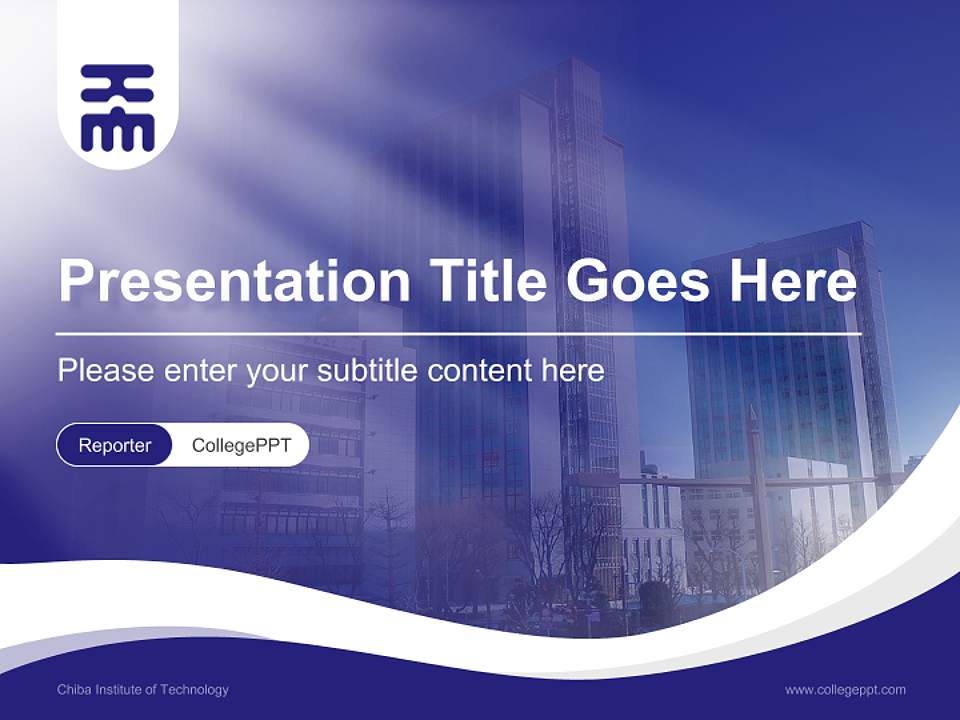 Presentation Title Goes Here

Please enter your subtitle content here

Reporter CollegePPT

Chiba Institute of Technology

www.collegeppt.com